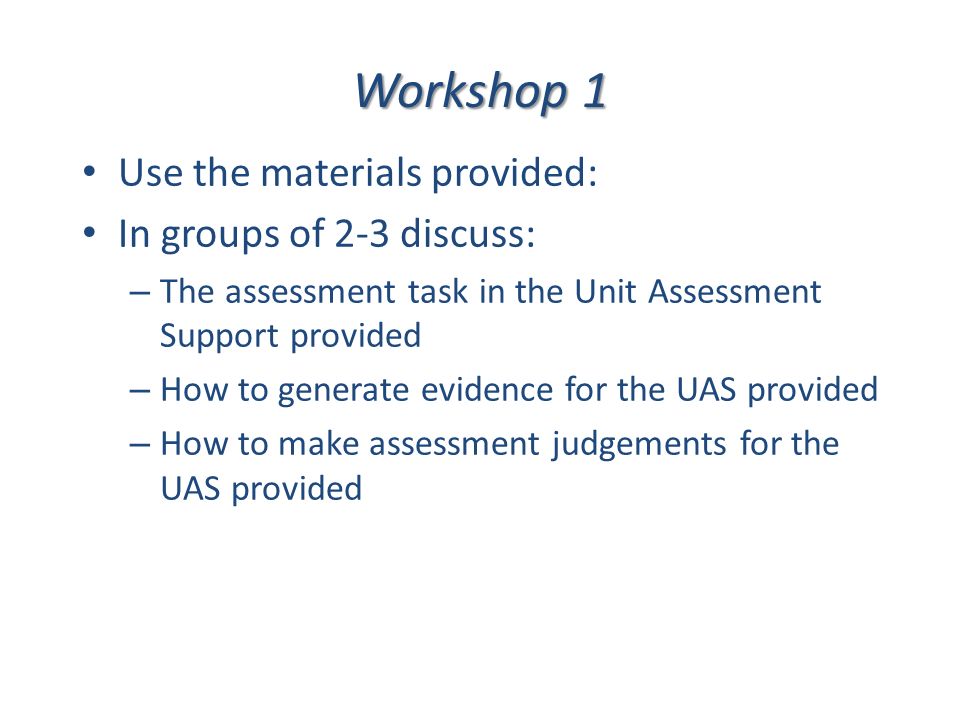 Workshop 1

• Use the materials provided:
• In groups of 2-3 discuss:
– The assessment task in the Unit Assessment Support provided
– How to generate evidence for the UAS provided
– How to make assessment judgements for the UAS provided